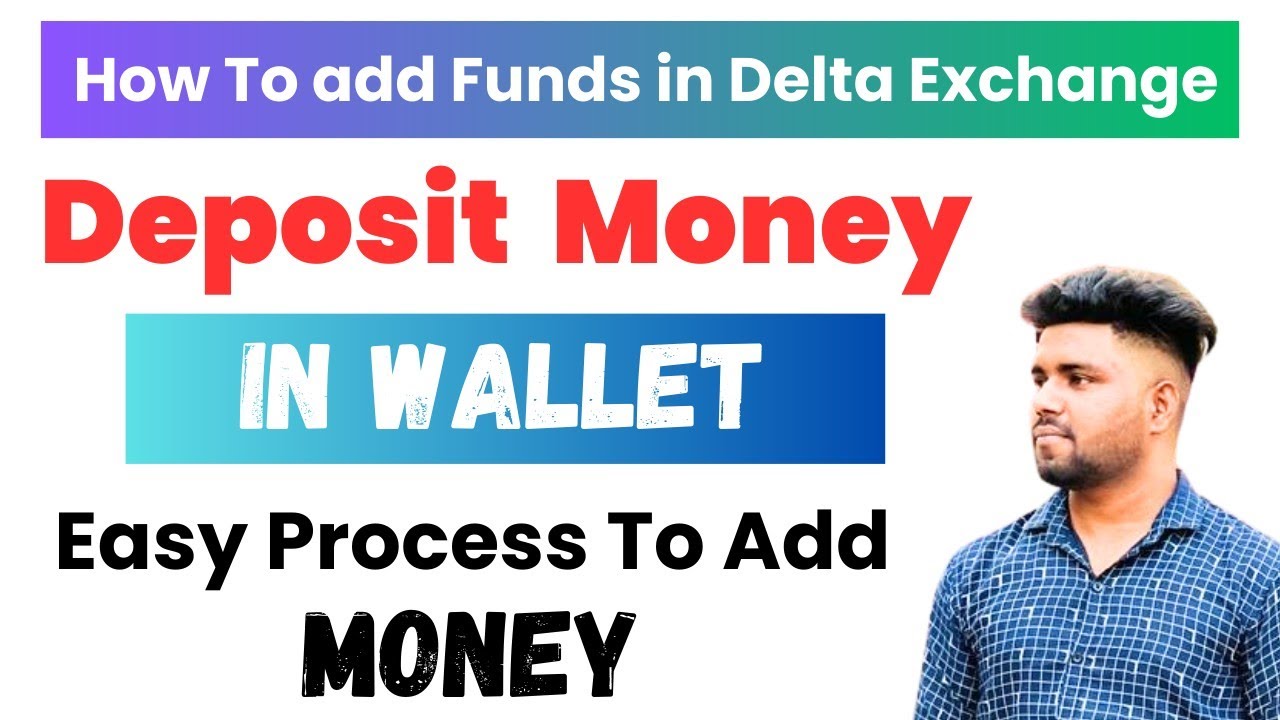 How To add Funds in Delta Exchange

Deposit Money

IN WALLET

Easy Process To Add

MONEY